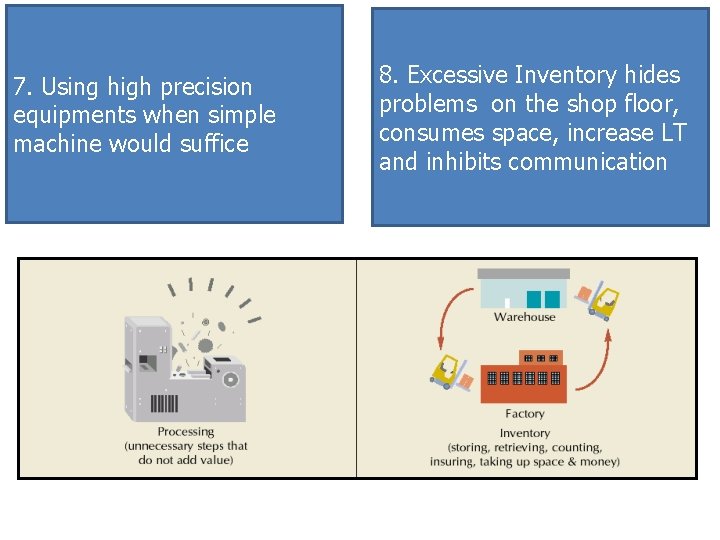 7. Using high precision equipments when simple machine would suffice

8. Excessive Inventory hides problems on the shop floor, consumes space, increase LT and inhibits communication

Processing
(unnecessary steps that do not add value)

Warehouse

Factory

Inventory
(storing, retrieving, counting, insuring, taking up space & money)